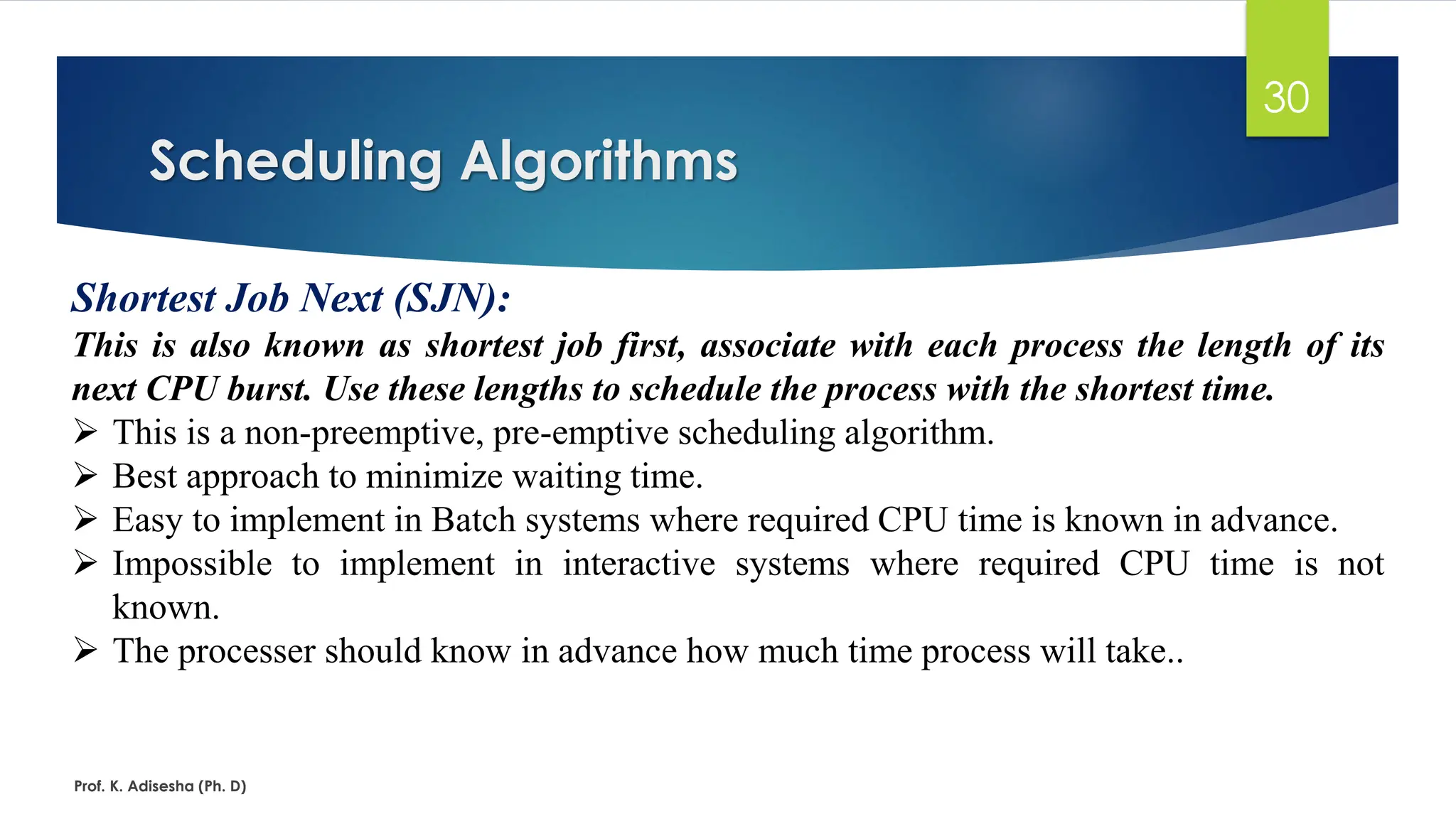 30

Scheduling Algorithms

Shortest Job Next (SJN):

This is also known as shortest job first, associate with each process the length of its next CPU burst. Use these lengths to schedule the process with the shortest time.

➢ This is a non-preemptive, pre-emptive scheduling algorithm.
➢ Best approach to minimize waiting time.
➢ Easy to implement in Batch systems where required CPU time is known in advance.
➢ Impossible to implement in interactive systems where required CPU time is not known.
➢ The processer should know in advance how much time process will take..

Prof. K. Adisesha (Ph. D)